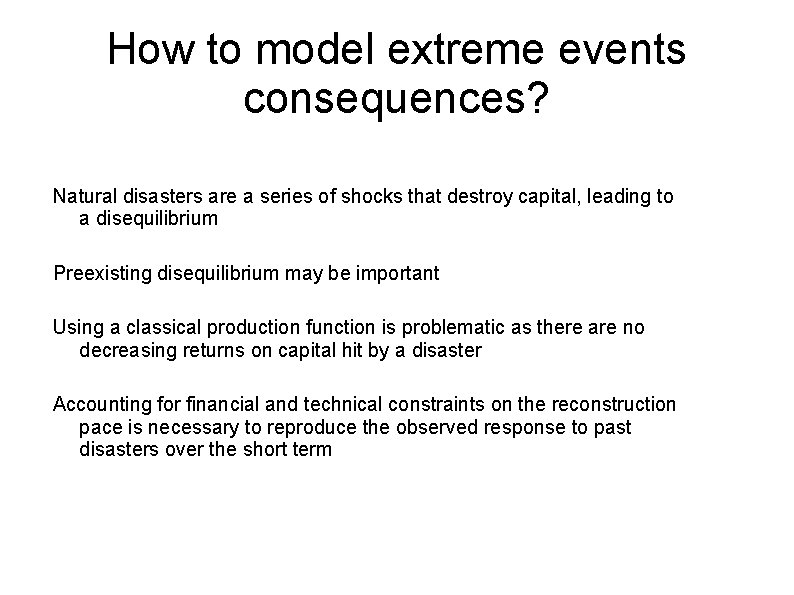 How to model extreme events consequences?

Natural disasters are a series of shocks that destroy capital, leading to a disequilibrium

Preexisting disequilibrium may be important

Using a classical production function is problematic as there are no decreasing returns on capital hit by a disaster

Accounting for financial and technical constraints on the reconstruction pace is necessary to reproduce the observed response to past disasters over the short term